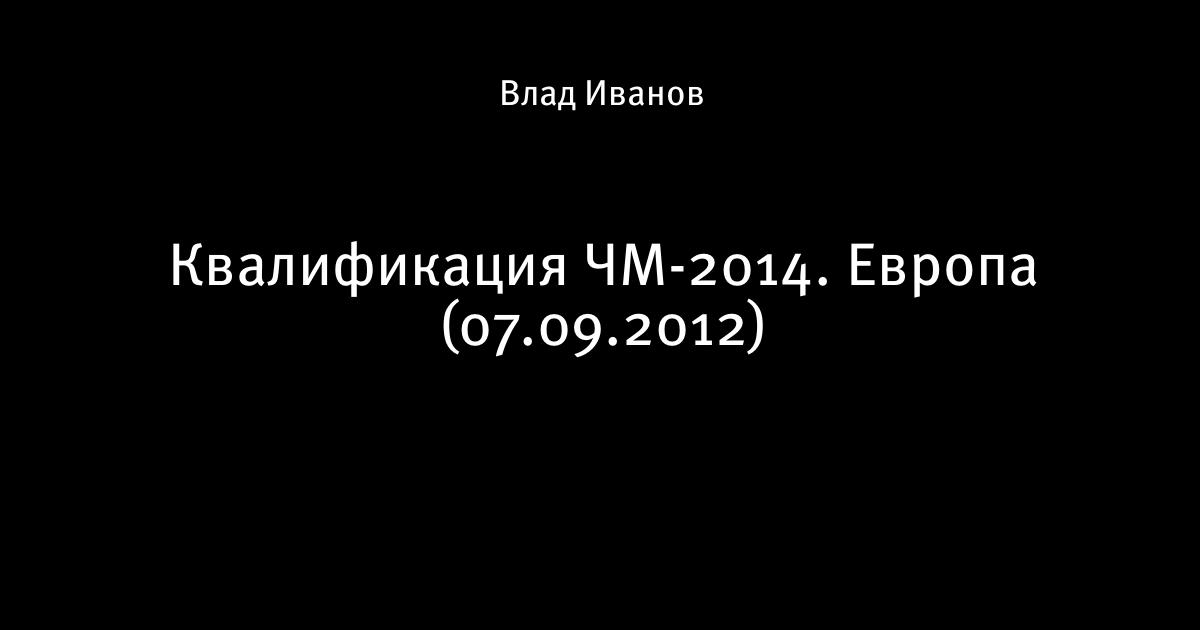 Влад Иванов

Квалификация ЧМ-2014. Европа (07.09.2012)